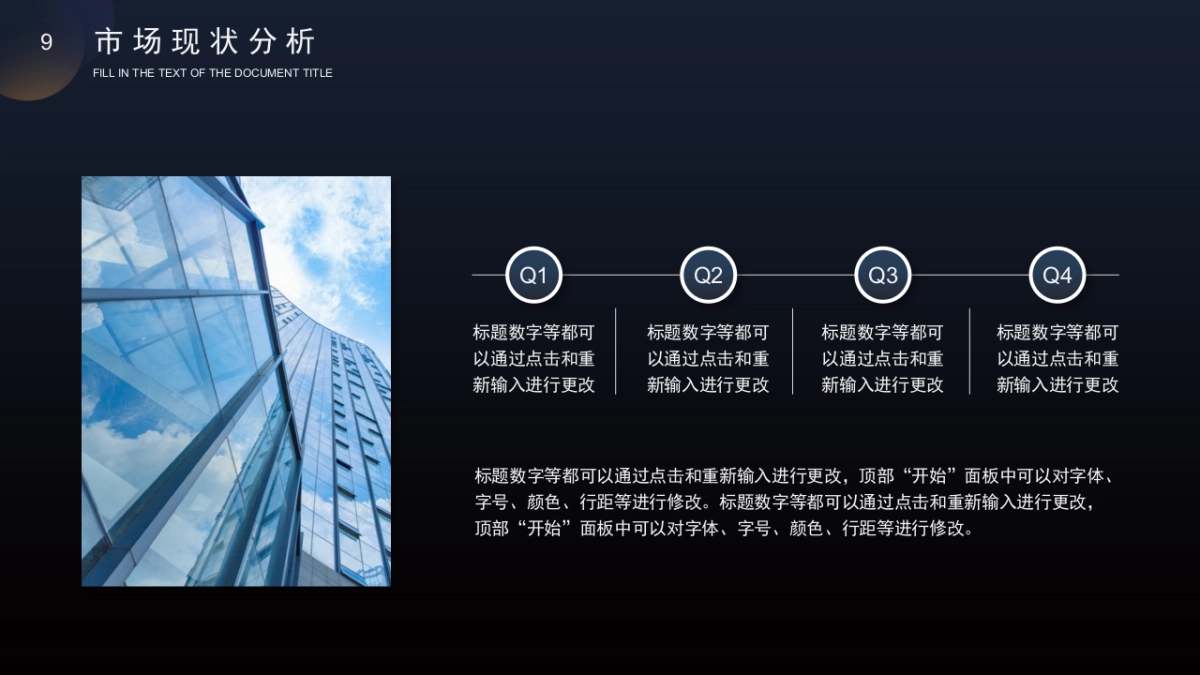 9 市场现状分析
FILL IN THE TEXT OF THE DOCUMENT TITLE

Q1
标题数字等都可以通过点击和重新输入进行更改

Q2
标题数字等都可以通过点击和重新输入进行更改

Q3
标题数字等都可以通过点击和重新输入进行更改

Q4
标题数字等都可以通过点击和重新输入进行更改

标题数字等都可以通过点击和重新输入进行更改，顶部“开始”面板中可以对字体、字号、颜色、行距等进行修改。标题数字等都可以通过点击和重新输入进行更改，顶部“开始”面板中可以对字体、字号、颜色、行距等进行修改。